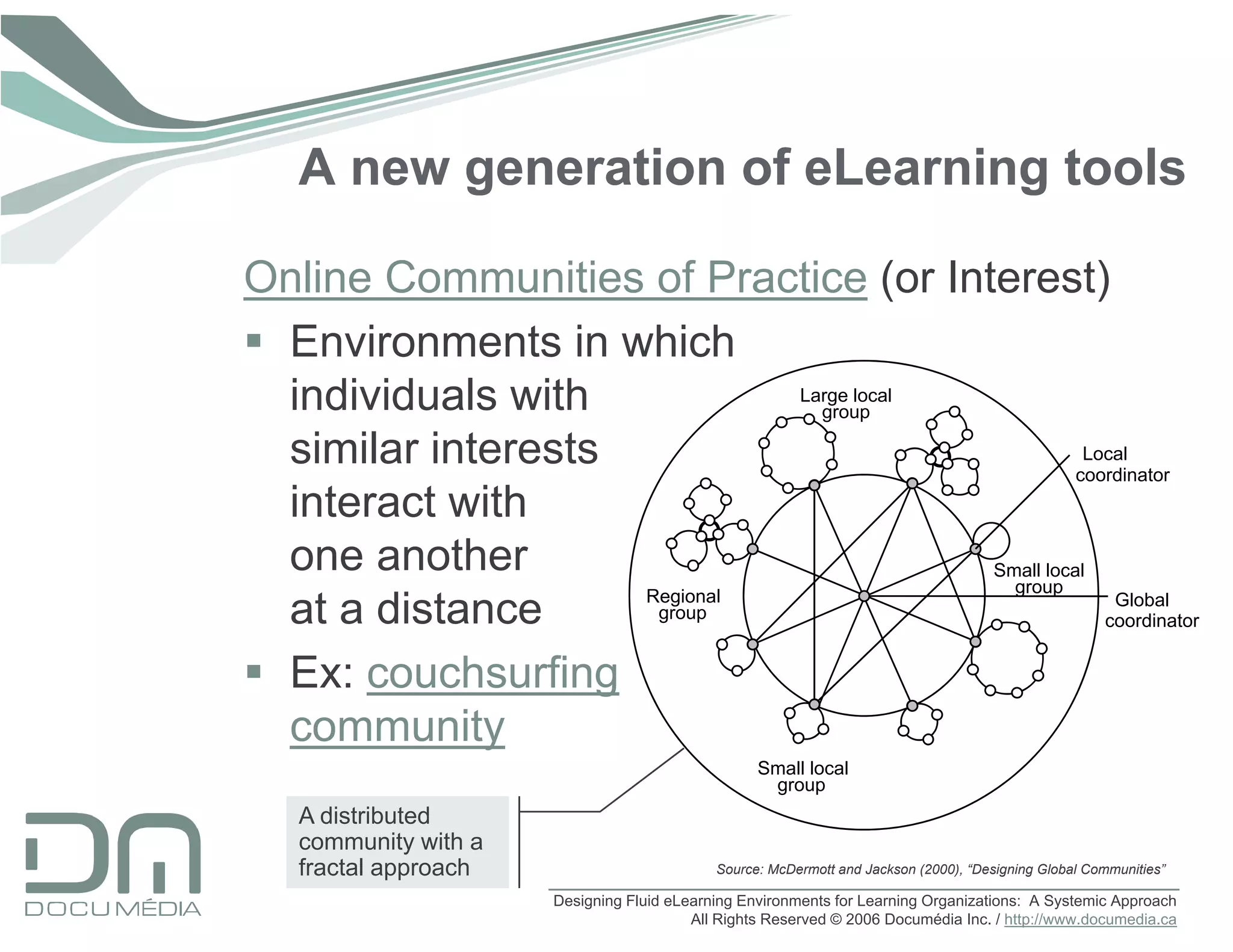 A new generation of eLearning tools

Online Communities of Practice (or Interest)

▪ Environments in which individuals with similar interests interact with one another at a distance

▪ Ex: couchsurfing community

Large local group

Local coordinator

Small local group

Global coordinator

Regional group

Small local group

A distributed community with a fractal approach

Source: McDermott and Jackson (2000), "Designing Global Communities"

DM
DOCUMÉDIA

Designing Fluid eLearning Environments for Learning Organizations: A Systemic Approach
All Rights Reserved © 2006 Documédia Inc. / http://www.documedia.ca